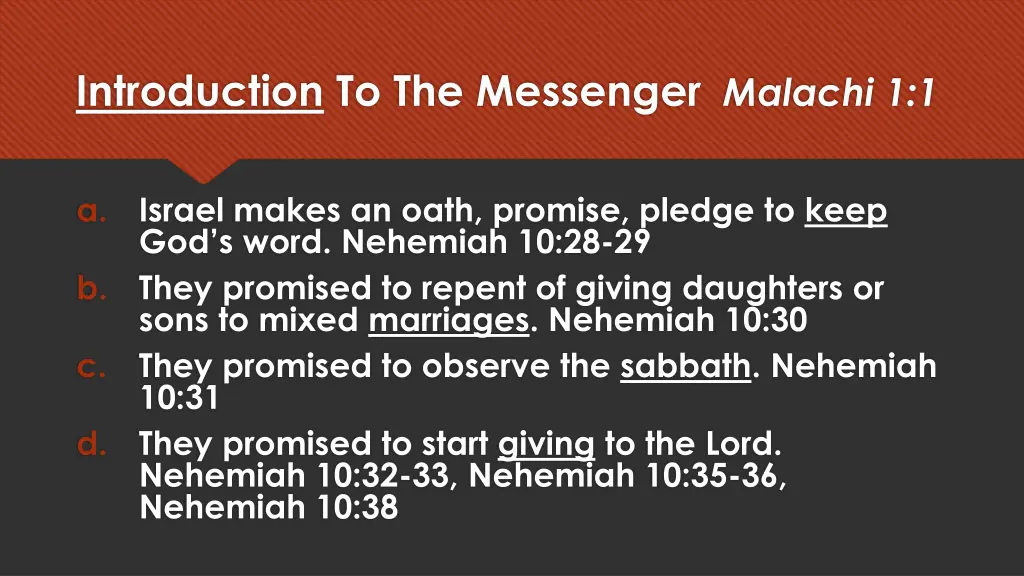 Introduction To The Messenger Malachi 1:1

a. Israel makes an oath, promise, pledge to keep God's word. Nehemiah 10:28-29
b. They promised to repent of giving daughters or sons to mixed marriages. Nehemiah 10:30
c. They promised to observe the sabbath. Nehemiah 10:31
d. They promised to start giving to the Lord. Nehemiah 10:32-33, Nehemiah 10:35-36, Nehemiah 10:38